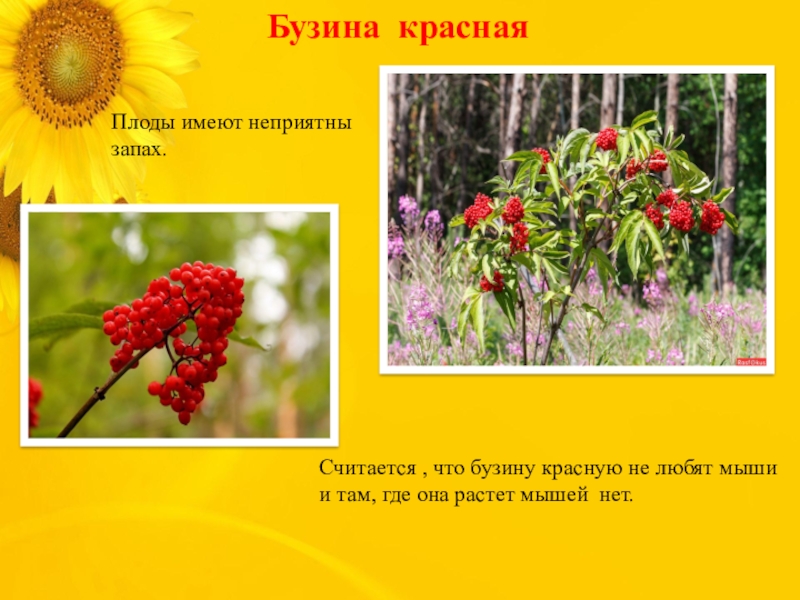 Бузина красная

Плоды имеют неприятны запах.

Считается , что бузину красную не любят мыши и там, где она растет мышей нет.